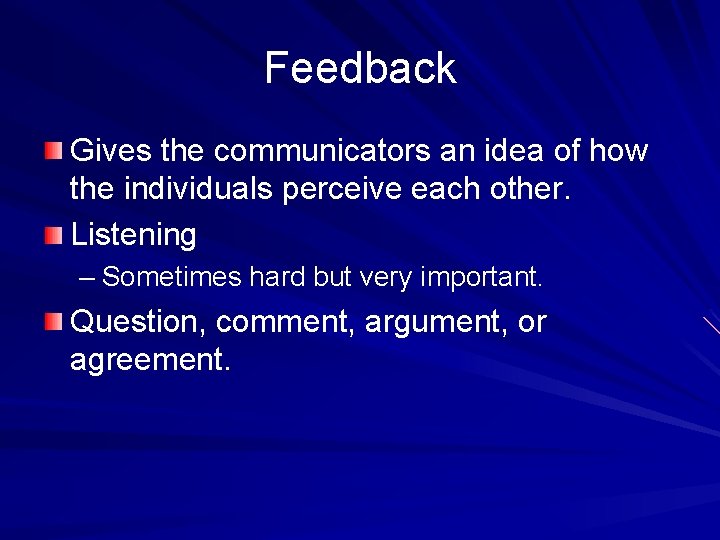 Feedback

Gives the communicators an idea of how the individuals perceive each other.

Listening

– Sometimes hard but very important.

Question, comment, argument, or agreement.